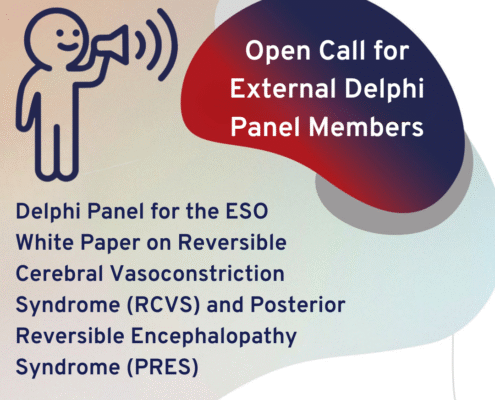 Open Call for External Delphi Panel Members

Delphi Panel for the ESO White Paper on Reversible Cerebral Vasoconstriction Syndrome (RCVS) and Posterior Reversible Encephalopathy Syndrome (PRES)